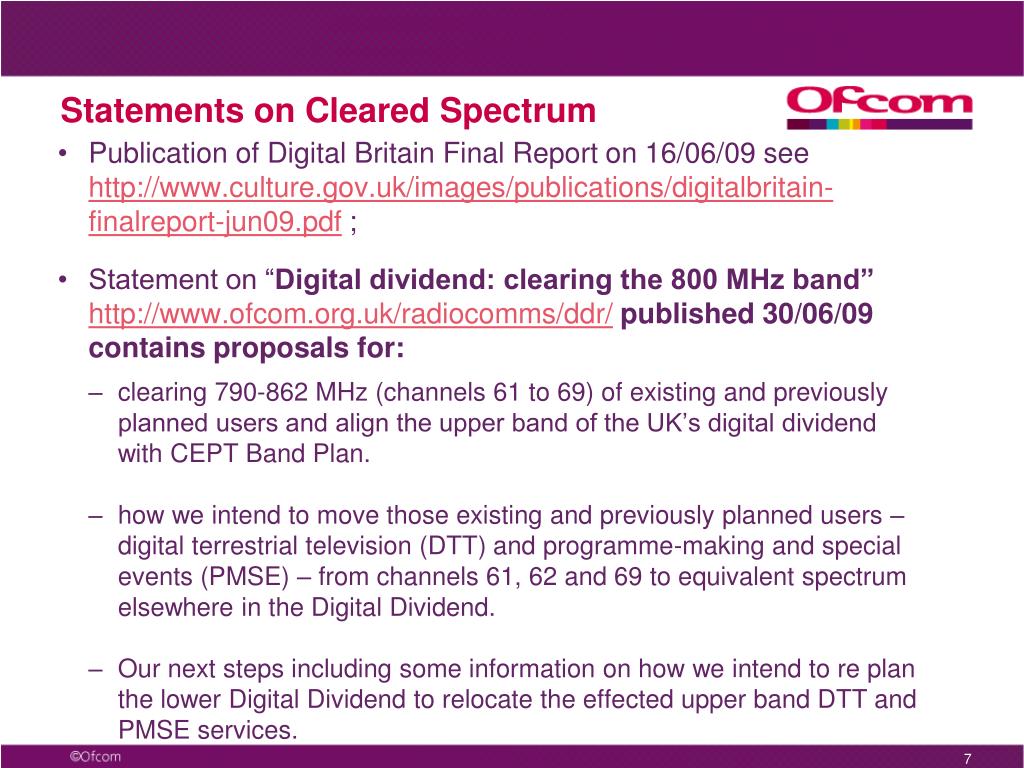 Statements on Cleared Spectrum

Ofcom

• Publication of Digital Britain Final Report on 16/06/09 see http://www.culture.gov.uk/images/publications/digitalbritain-finalreport-jun09.pdf ;

• Statement on “Digital dividend: clearing the 800 MHz band” http://www.ofcom.org.uk/radiocomms/ddr/ published 30/06/09 contains proposals for:

– clearing 790-862 MHz (channels 61 to 69) of existing and previously planned users and align the upper band of the UK’s digital dividend with CEPT Band Plan.

– how we intend to move those existing and previously planned users – digital terrestrial television (DTT) and programme-making and special events (PMSE) – from channels 61, 62 and 69 to equivalent spectrum elsewhere in the Digital Dividend.

– Our next steps including some information on how we intend to re plan the lower Digital Dividend to relocate the effected upper band DTT and PMSE services.

©Ofcom

7